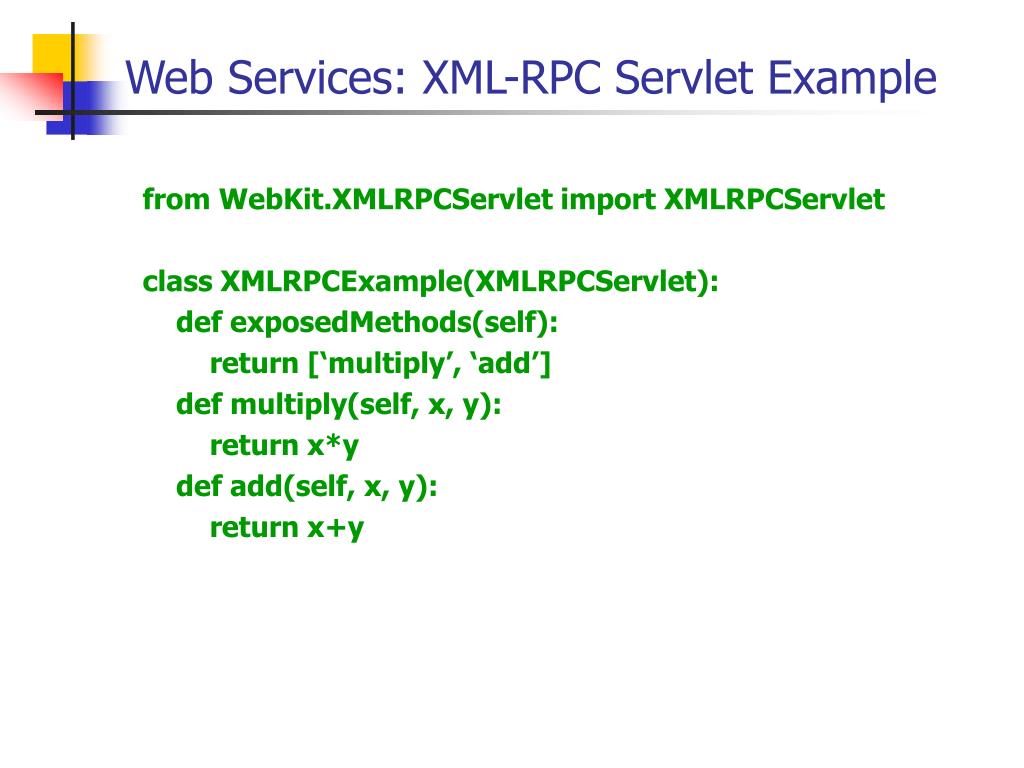 Web Services: XML-RPC Servlet Example

from WebKit.XMLRPCServlet import XMLRPCServlet

class XMLRPCExample(XMLRPCServlet):
    def exposedMethods(self):
        return [‘multiply’, ‘add’]
    def multiply(self, x, y):
        return x*y
    def add(self, x, y):
        return x+y